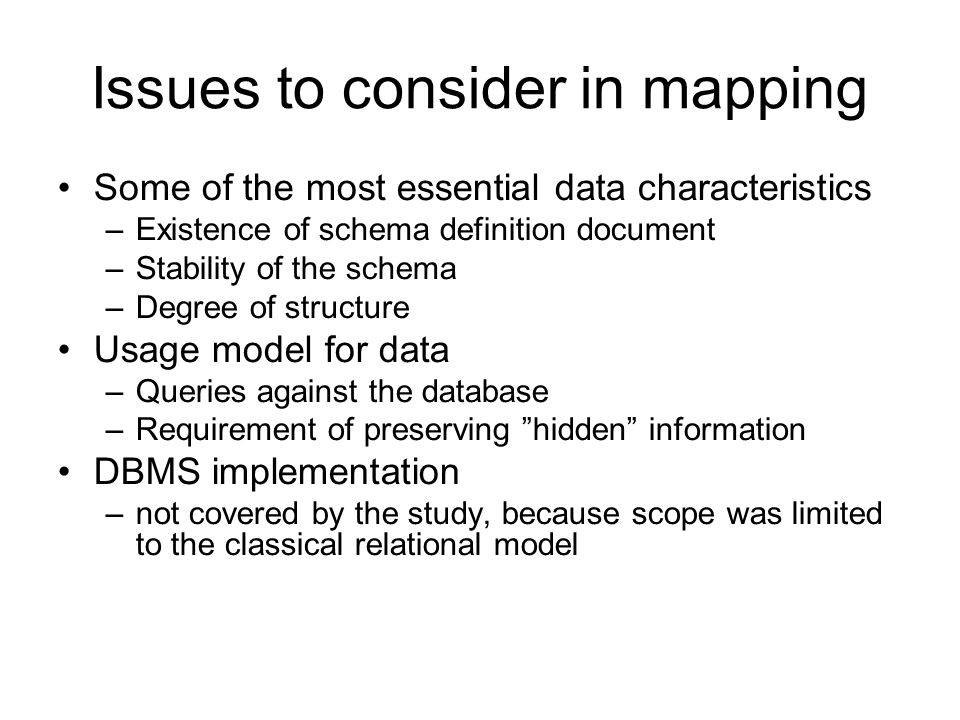 Issues to consider in mapping

• Some of the most essential data characteristics
– Existence of schema definition document
– Stability of the schema
– Degree of structure
• Usage model for data
– Queries against the database
– Requirement of preserving ”hidden” information
• DBMS implementation
– not covered by the study, because scope was limited to the classical relational model